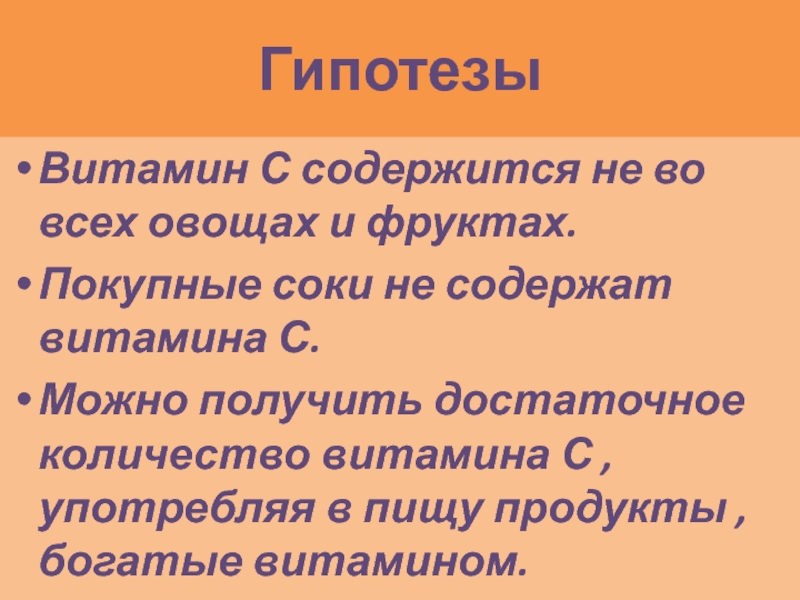 Гипотезы

• Витамин С содержится не во всех овощах и фруктах.

• Покупные соки не содержат витамина С.

• Можно получить достаточное количество витамина С , употребляя в пищу продукты , богатые витамином.